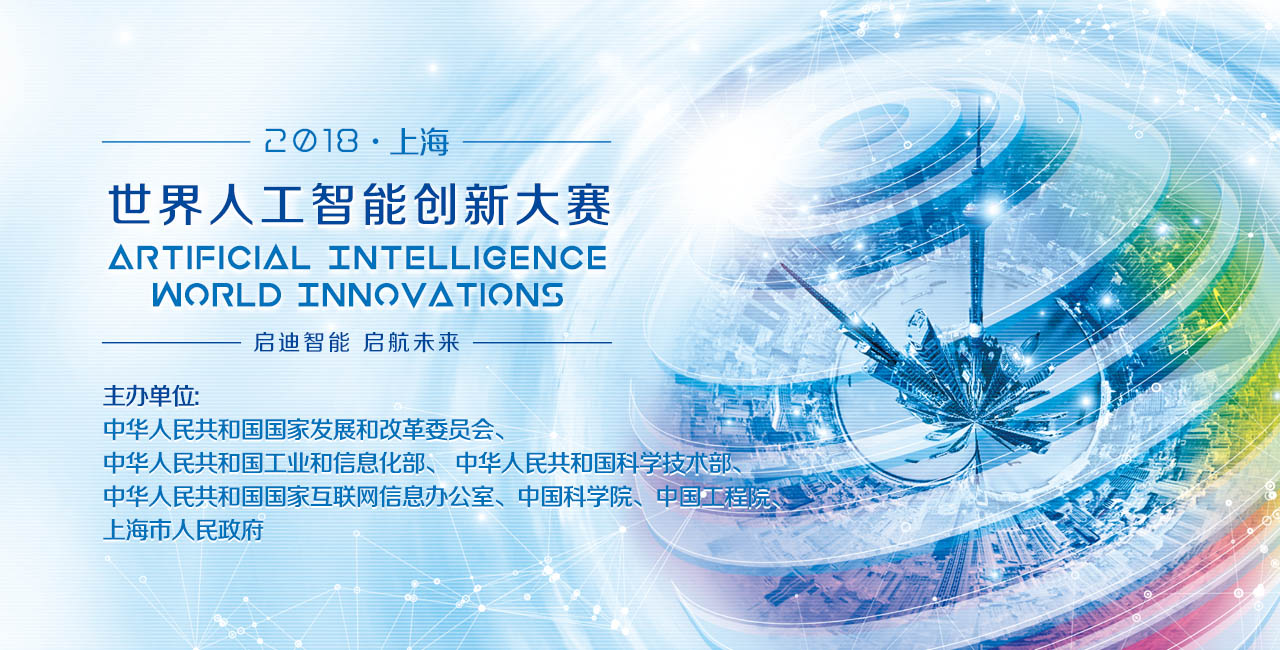 2018 · 上海

世界人工智能创新大赛
ARTIFICIAL INTELLIGENCE
WORLD INNOVATIONS

启迪智能 启航未来

主办单位:
中华人民共和国国家发展和改革委员会、
中华人民共和国工业和信息化部、 中华人民共和国科学技术部、
中华人民共和国国家互联网信息办公室、中国科学院、中国工程院、
上海市人民政府